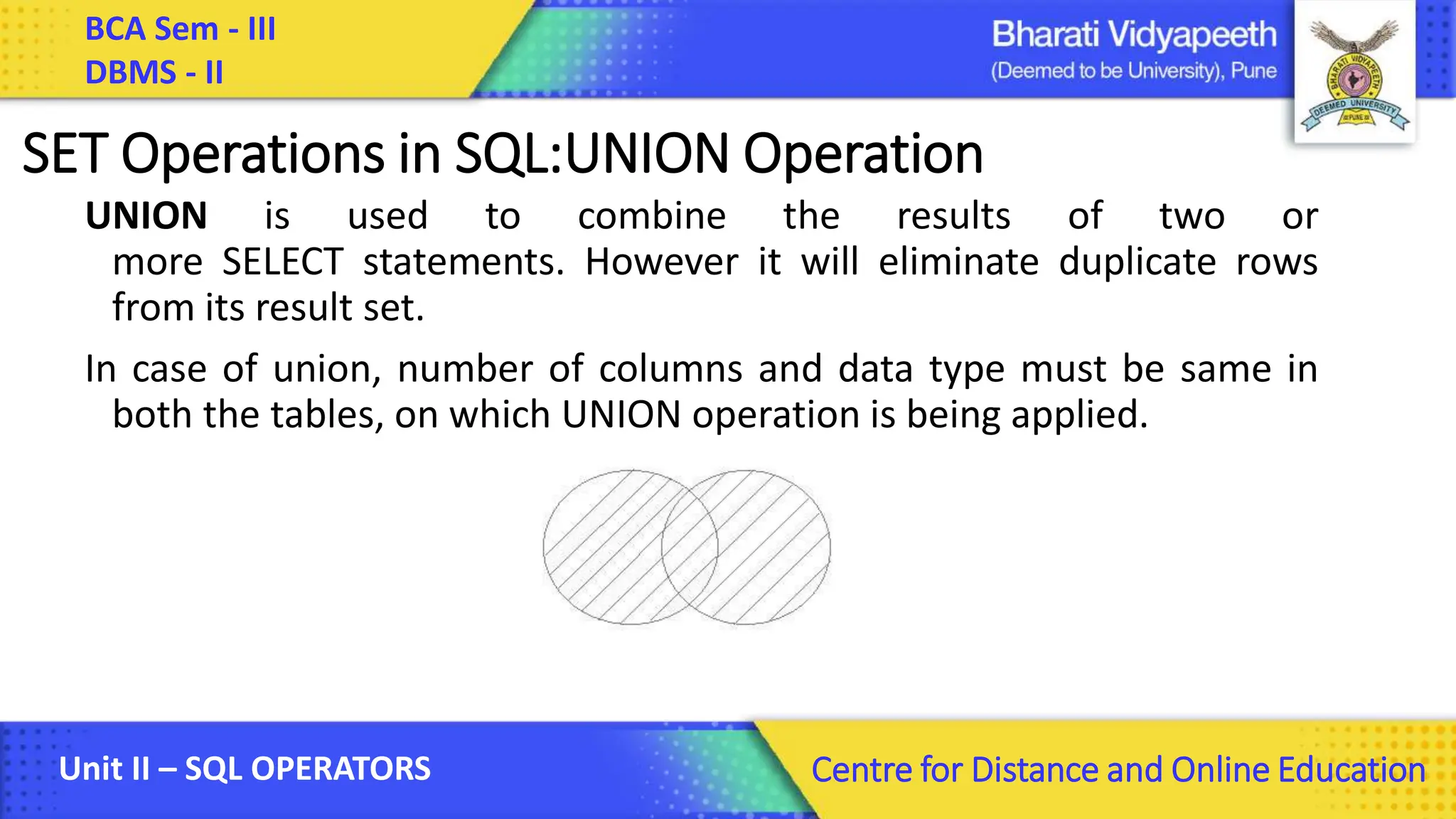 BCA Sem - III
DBMS - II

Bharati Vidyapeeth
(Deemed to be University), Pune

BHARATI VIDYAPEETH
DEEMED UNIVERSITY
PUNE

SET Operations in SQL:UNION Operation

UNION is used to combine the results of two or more SELECT statements. However it will eliminate duplicate rows from its result set.

In case of union, number of columns and data type must be same in both the tables, on which UNION operation is being applied.

Unit II – SQL OPERATORS

Centre for Distance and Online Education